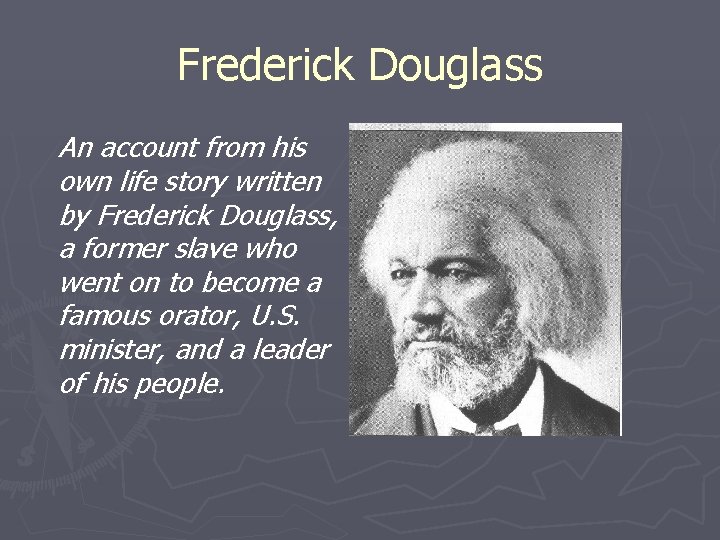 Frederick Douglass

An account from his own life story written by Frederick Douglass, a former slave who went on to become a famous orator, U.S. minister, and a leader of his people.